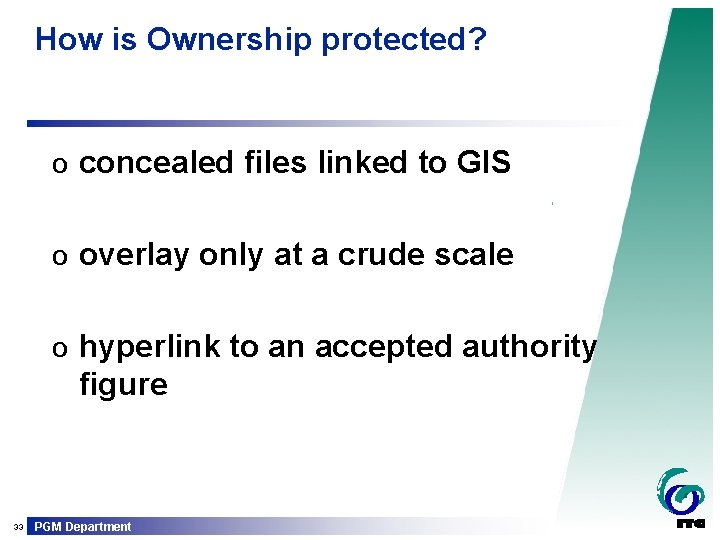 How is Ownership protected?

o concealed files linked to GIS

o overlay only at a crude scale

o hyperlink to an accepted authority figure

33 PGM Department

ITC